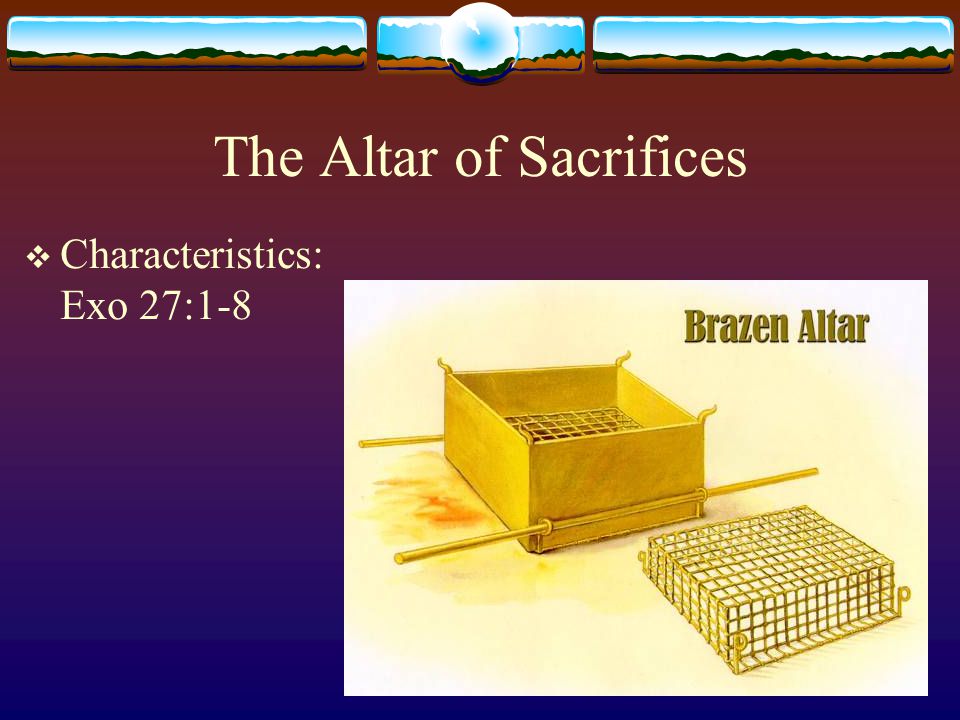 The Altar of Sacrifices

❖ Characteristics: Exo 27:1-8

Brazen Altar